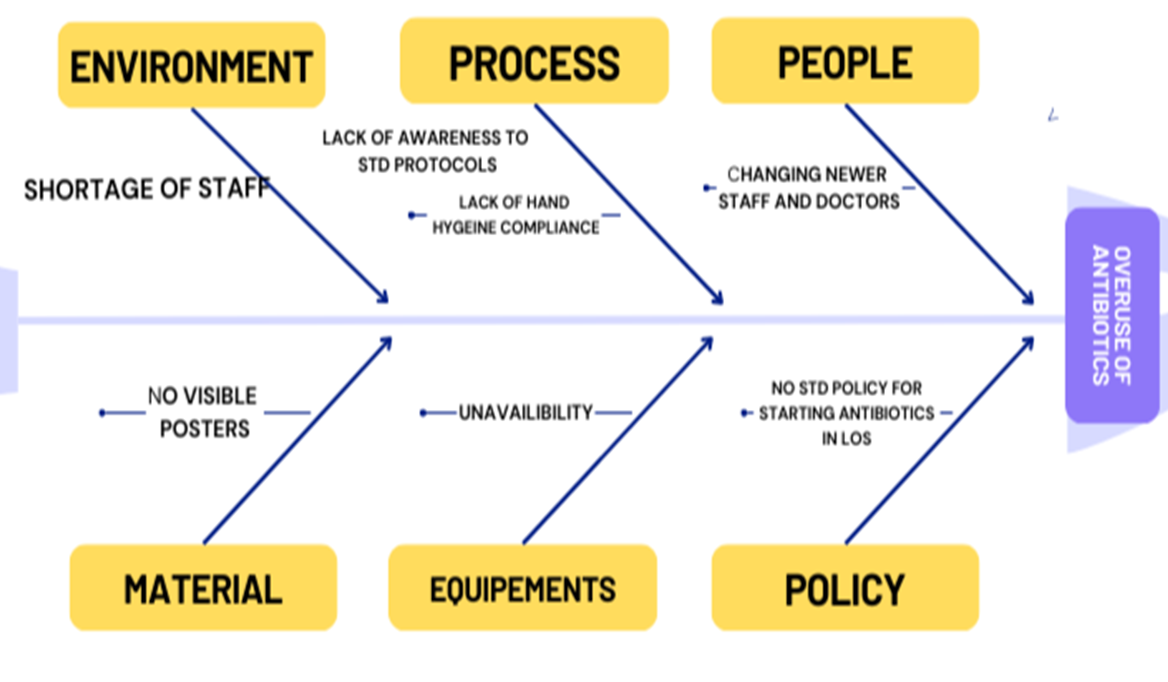 ENVIRONMENT

PROCESS

PEOPLE

SHORTAGE OF STAFF

LACK OF AWARENESS TO STD PROTOCOLS

LACK OF HAND HYGEINE COMPLIANCE

CHANGING NEWER STAFF AND DOCTORS

OVERUSE OF ANTIBIOTICS

NO VISIBLE POSTERS

UNAVAILIBILITY

NO STD POLICY FOR STARTING ANTIBIOTICS IN LOS

MATERIAL

EQUIPEMENTS

POLICY